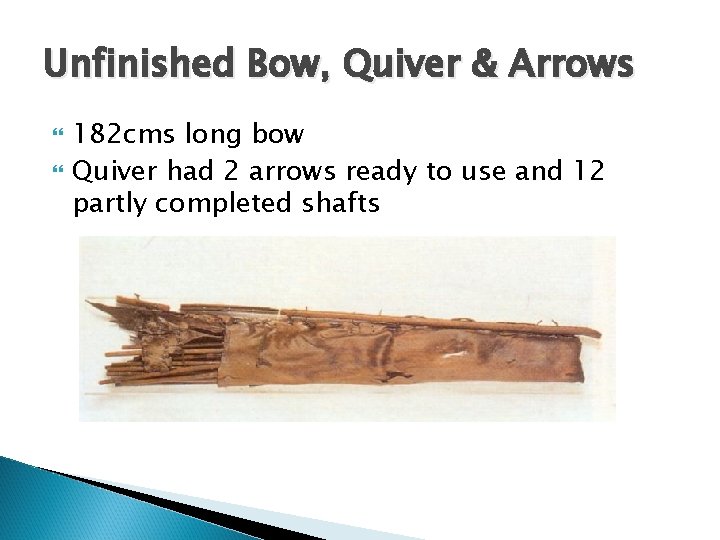 Unfinished Bow, Quiver & Arrows

182cms long bow

Quiver had 2 arrows ready to use and 12 partly completed shafts